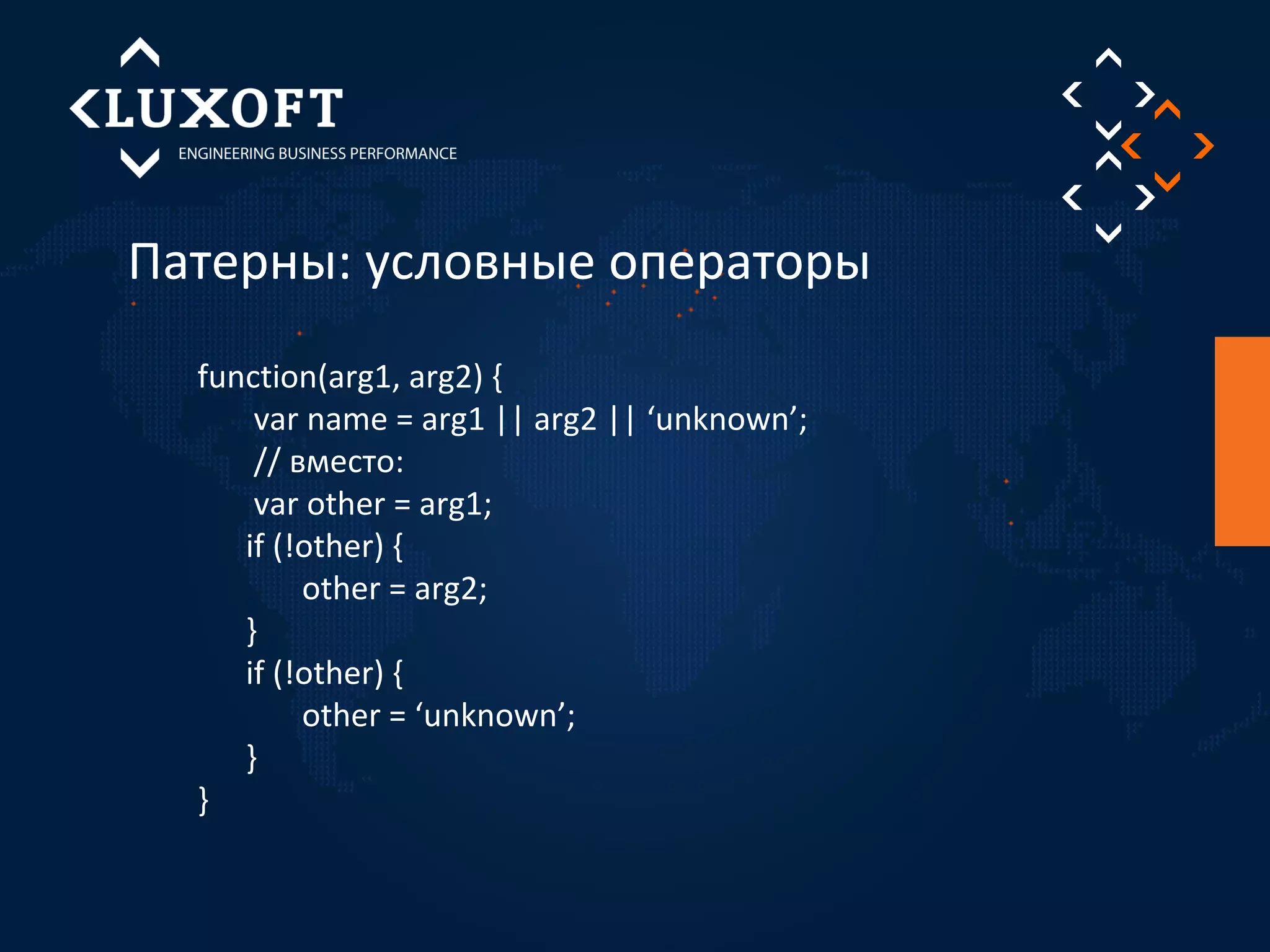 LUXOFT
ENGINEERING BUSINESS PERFORMANCE

Патерны: условные операторы

function(arg1, arg2) {
var name = arg1 || arg2 || ‘unknown’;
// вместо:
var other = arg1;
if (!other) {
other = arg2;
}
if (!other) {
other = ‘unknown’;
}
}